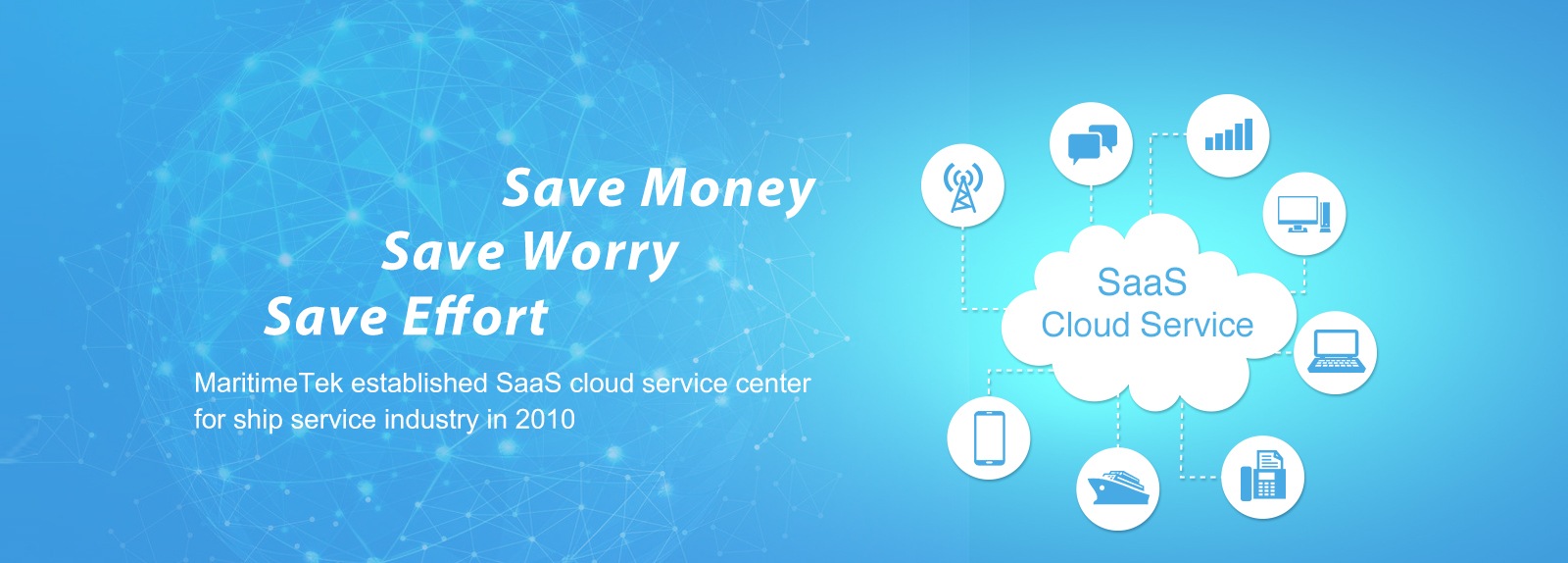 Save Money
Save Worry
Save Effort

MaritimeTek established SaaS cloud service center for ship service industry in 2010

SaaS
Cloud Service